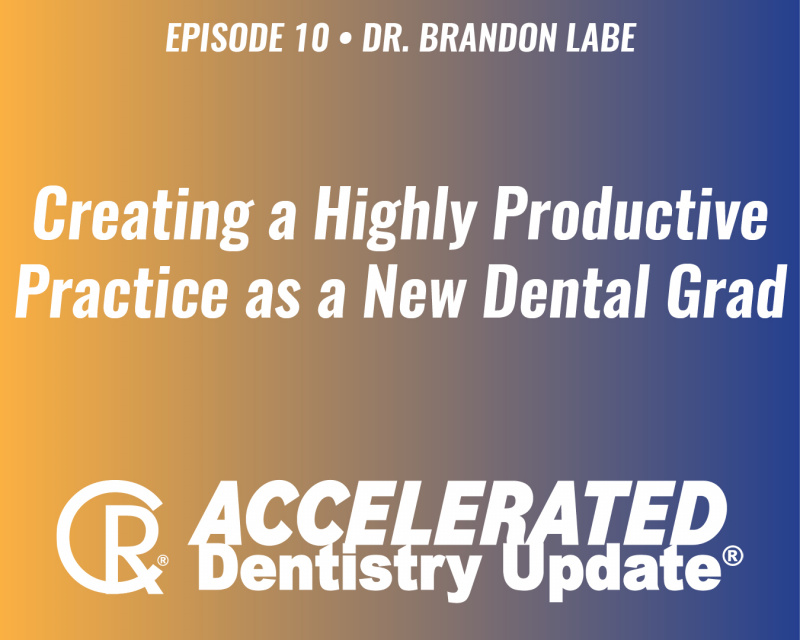 EPISODE 10 • DR. BRANDON LABE

Creating a Highly Productive Practice as a New Dental Grad

CR®

ACCELERATED Dentistry Update®